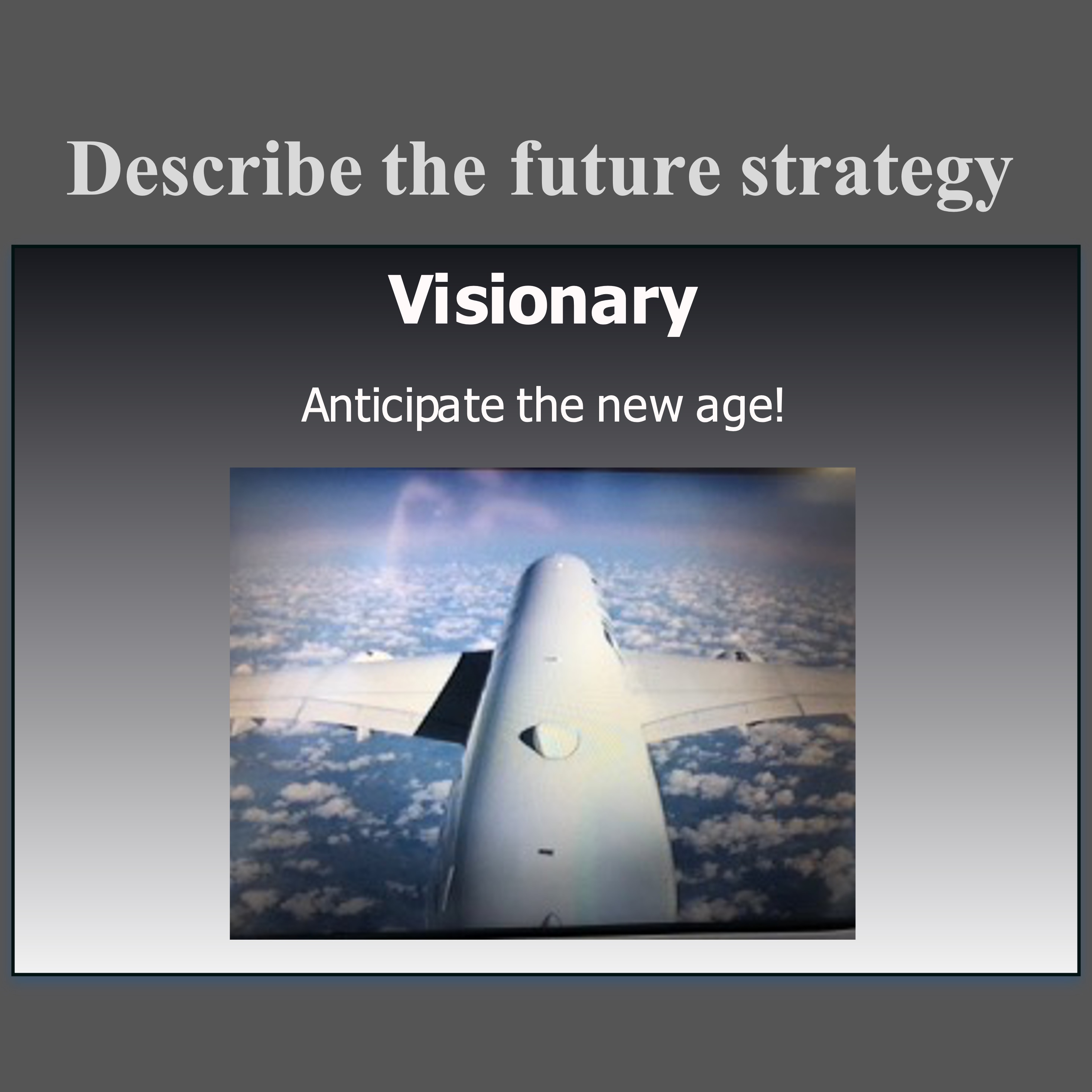 Describe the future strategy

Visionary

Anticipate the new age!